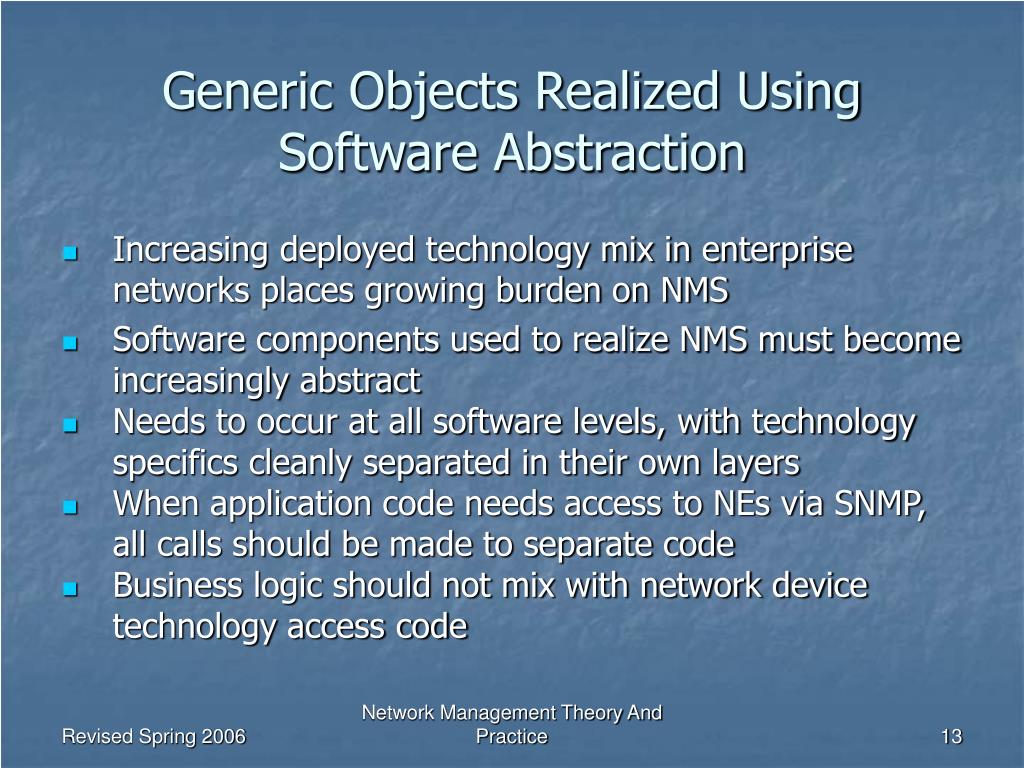 Generic Objects Realized Using Software Abstraction

- Increasing deployed technology mix in enterprise networks places growing burden on NMS
- Software components used to realize NMS must become increasingly abstract
- Needs to occur at all software levels, with technology specifics cleanly separated in their own layers
- When application code needs access to NEs via SNMP, all calls should be made to separate code
- Business logic should not mix with network device technology access code

Revised Spring 2006

Network Management Theory And Practice

13